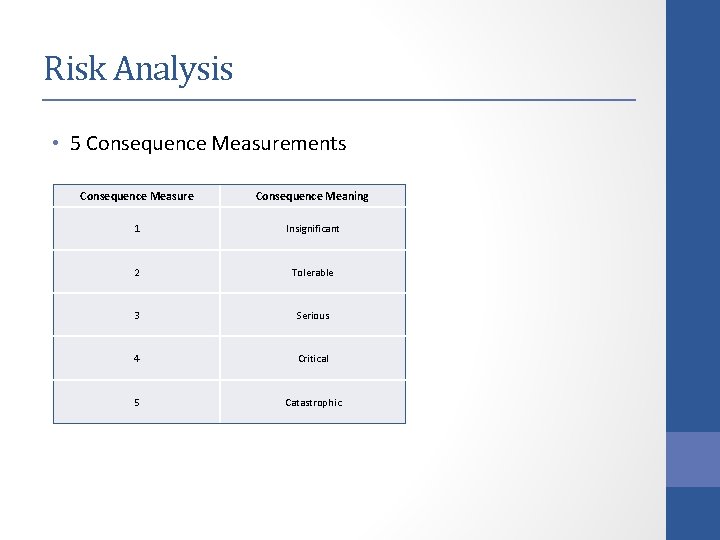 Risk Analysis

• 5 Consequence Measurements

| Consequence Measure | Consequence Meaning |
|---|---|
| 1 | Insignificant |
| 2 | Tolerable |
| 3 | Serious |
| 4 | Critical |
| 5 | Catastrophic |